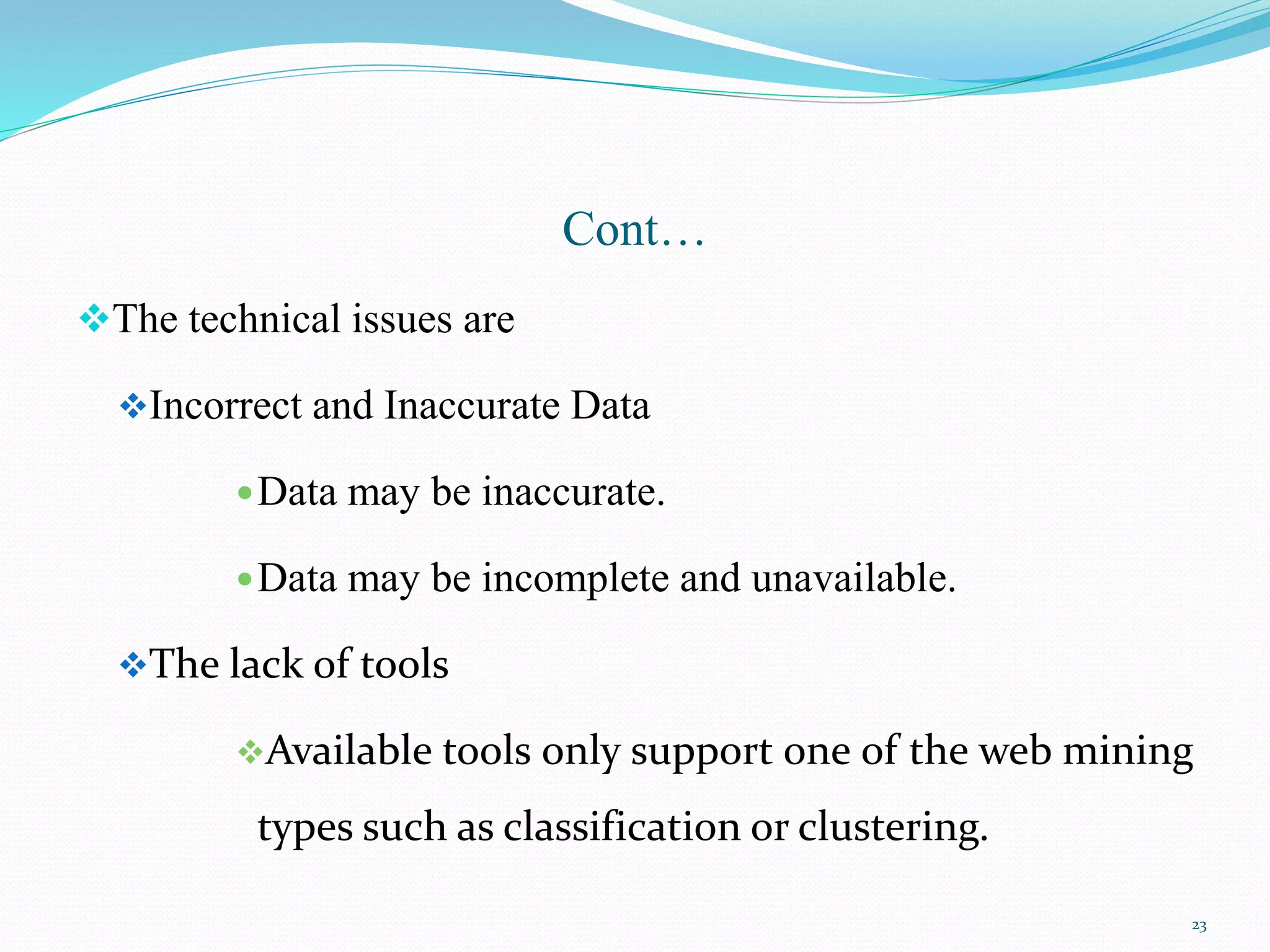 Cont…

❖The technical issues are

❖Incorrect and Inaccurate Data

•Data may be inaccurate.

•Data may be incomplete and unavailable.

❖The lack of tools

❖Available tools only support one of the web mining types such as classification or clustering.

23